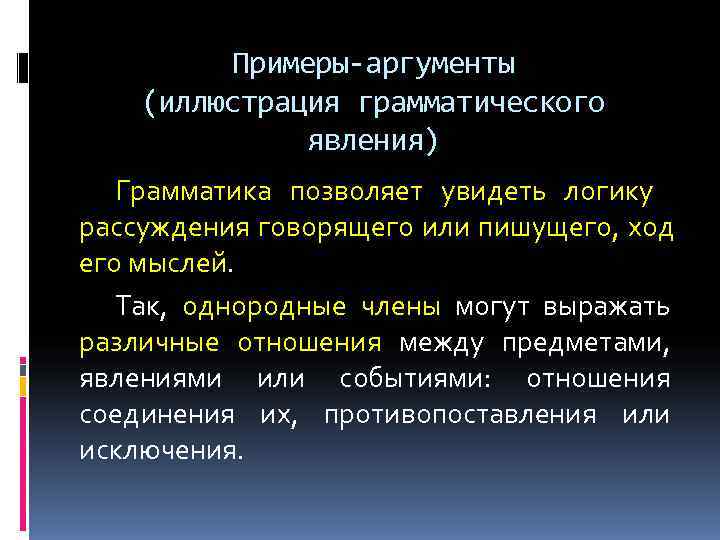 Примеры-аргументы (иллюстрация грамматического явления)

Грамматика позволяет увидеть логику рассуждения говорящего или пишущего, ход его мыслей.

Так, однородные члены могут выражать различные отношения между предметами, явлениями или событиями: отношения соединения их, противопоставления или исключения.